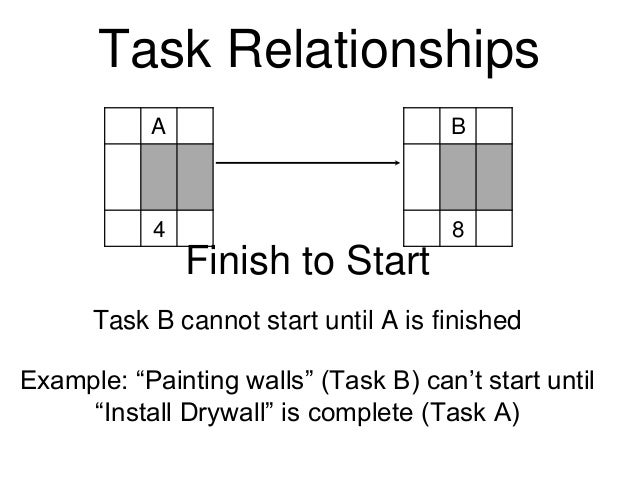 Task Relationships

A

4

B

8

Finish to Start

Task B cannot start until A is finished

Example: “Painting walls” (Task B) can’t start until “Install Drywall” is complete (Task A)